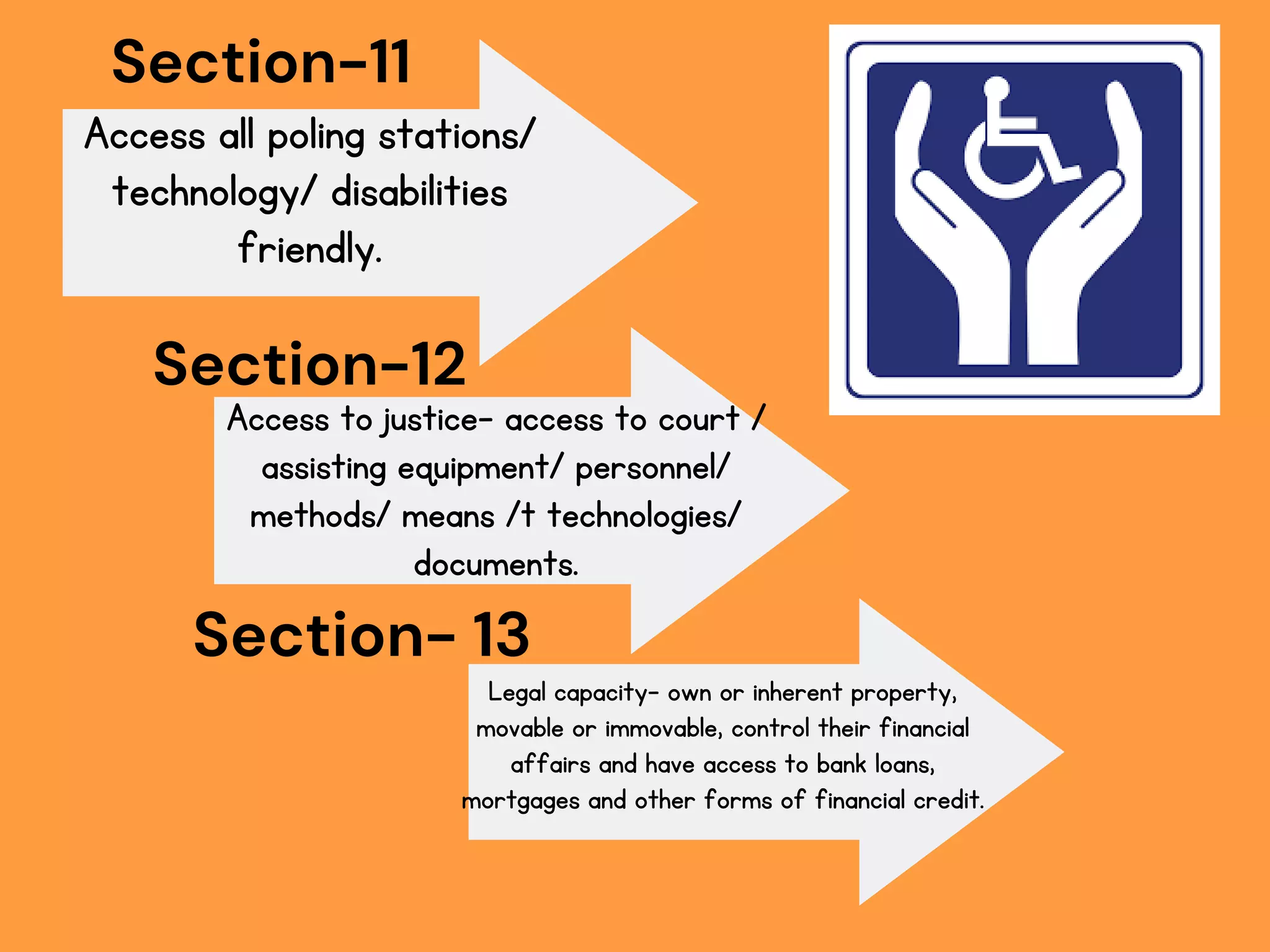 Section-11

Access all poling stations/ technology/ disabilities friendly.

Section-12

Access to justice- access to court / assisting equipment/ personnel/ methods/ means /t technologies/ documents.

Section- 13

Legal capacity- own or inherent property, movable or immovable, control their financial affairs and have access to bank loans, mortgages and other forms of financial credit.